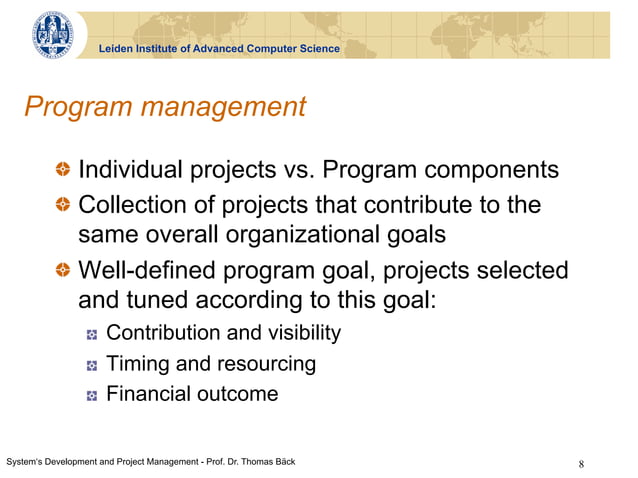 Leiden Institute of Advanced Computer Science

Program management

Individual projects vs. Program components

Collection of projects that contribute to the same overall organizational goals

Well-defined program goal, projects selected and tuned according to this goal:

Contribution and visibility

Timing and resourcing

Financial outcome

System's Development and Project Management - Prof. Dr. Thomas Bäck

8